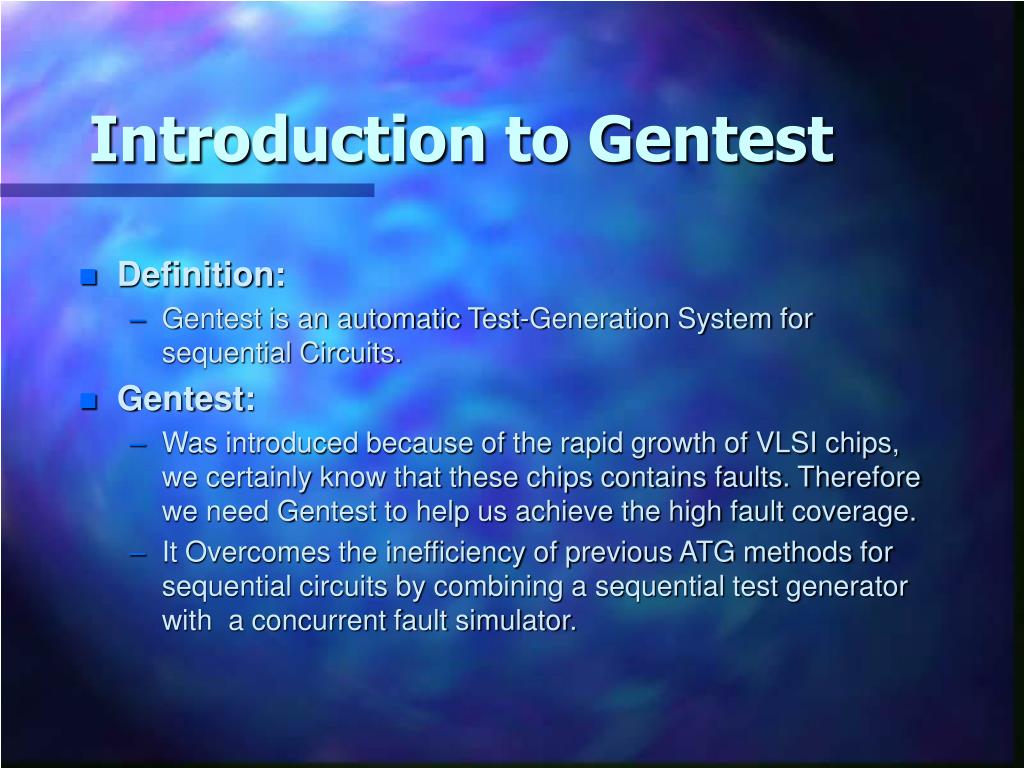 Introduction to Gentest

Definition:
– Gentest is an automatic Test-Generation System for sequential Circuits.

Gentest:
– Was introduced because of the rapid growth of VLSI chips, we certainly know that these chips contains faults. Therefore we need Gentest to help us achieve the high fault coverage.
– It Overcomes the inefficiency of previous ATG methods for sequential circuits by combining a sequential test generator with a concurrent fault simulator.